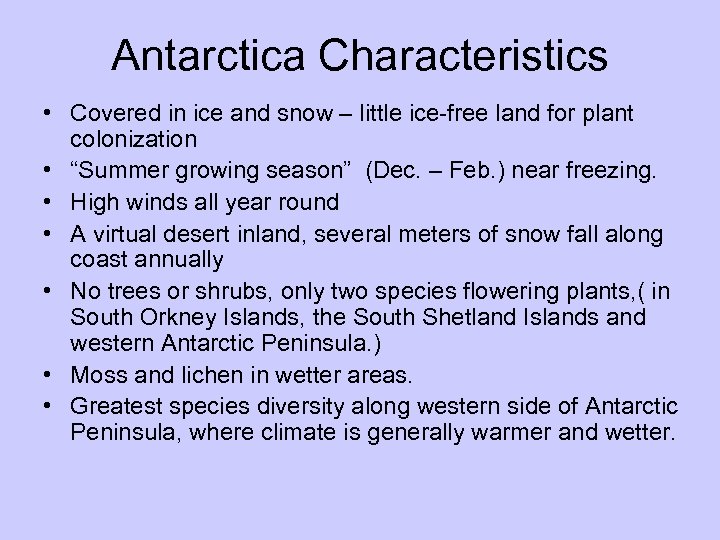 Antarctica Characteristics

• Covered in ice and snow – little ice-free land for plant colonization
• “Summer growing season” (Dec. – Feb.) near freezing.
• High winds all year round
• A virtual desert inland, several meters of snow fall along coast annually
• No trees or shrubs, only two species flowering plants,( in South Orkney Islands, the South Shetland Islands and western Antarctic Peninsula.)
• Moss and lichen in wetter areas.
• Greatest species diversity along western side of Antarctic Peninsula, where climate is generally warmer and wetter.